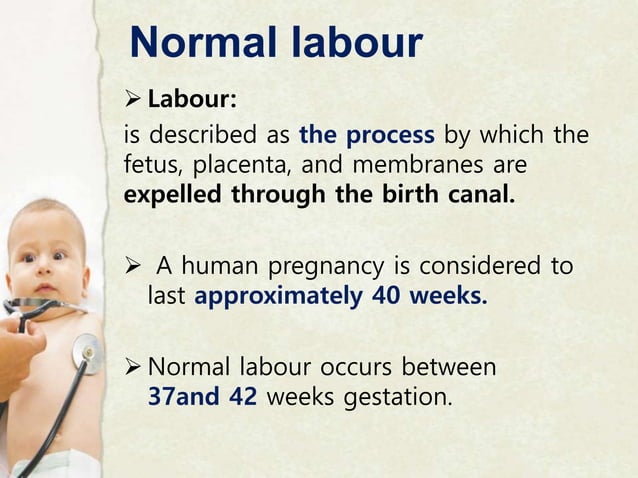 Normal labour

➢ Labour:
is described as the process by which the fetus, placenta, and membranes are expelled through the birth canal.

➢ A human pregnancy is considered to last approximately 40 weeks.

➢ Normal labour occurs between 37and 42 weeks gestation.